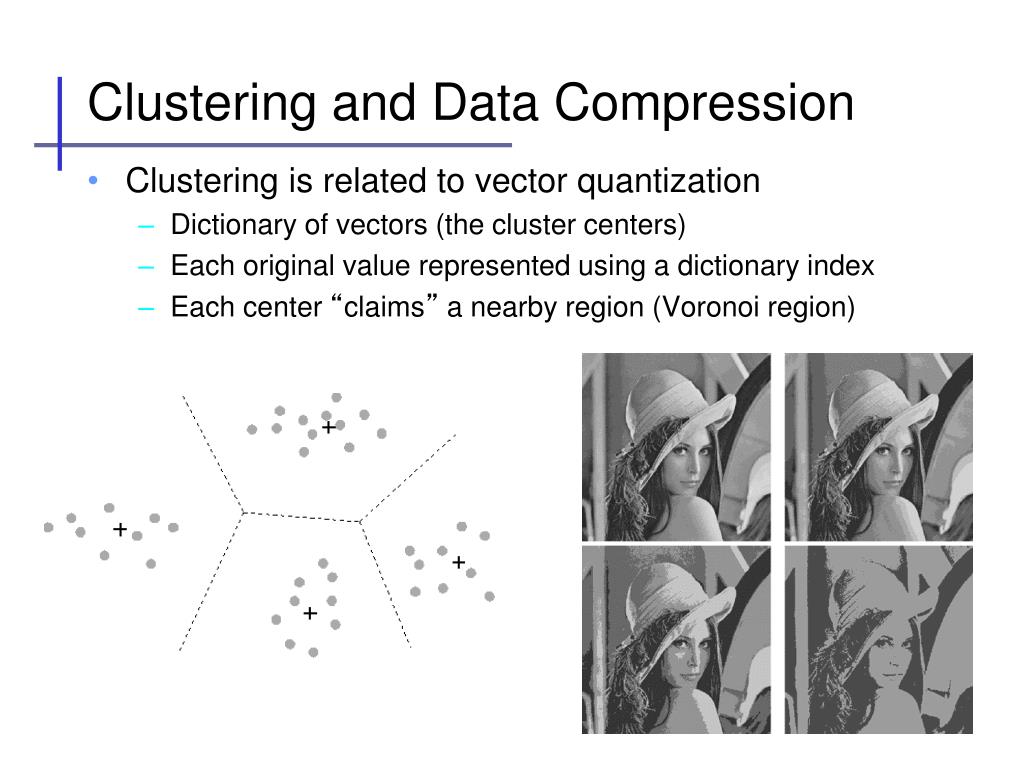 Clustering and Data Compression

• Clustering is related to vector quantization
– Dictionary of vectors (the cluster centers)
– Each original value represented using a dictionary index
– Each center “claims” a nearby region (Voronoi region)

+
+
+
+